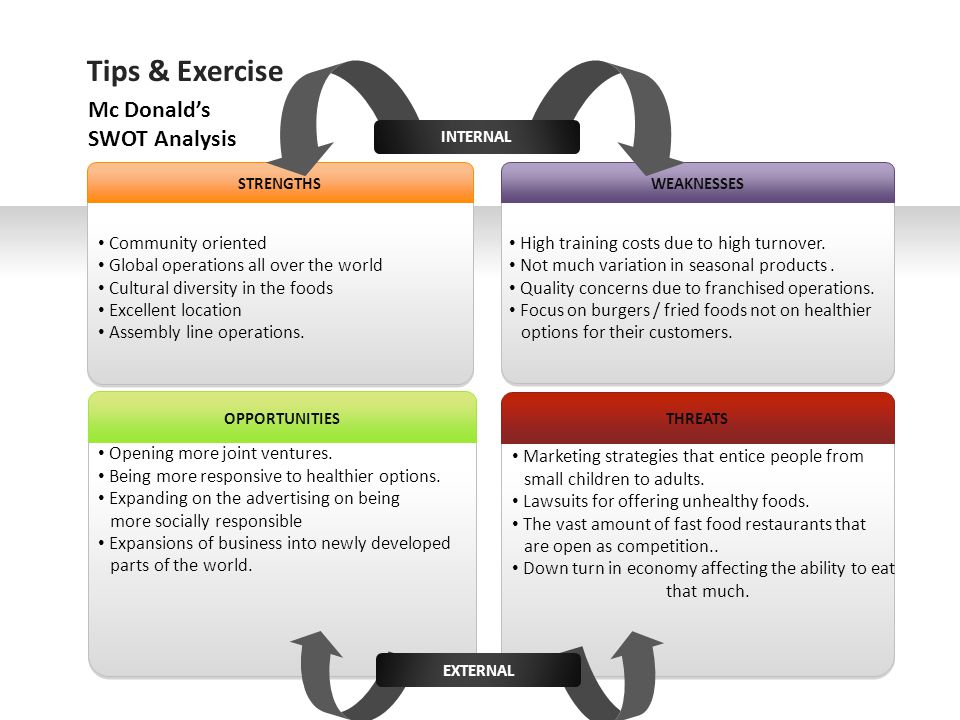 Tips & Exercise

Mc Donald's
SWOT Analysis

INTERNAL

STRENGTHS

• Community oriented
• Global operations all over the world
• Cultural diversity in the foods
• Excellent location
• Assembly line operations.

WEAKNESSES

• High training costs due to high turnover.
• Not much variation in seasonal products .
• Quality concerns due to franchised operations.
• Focus on burgers / fried foods not on healthier options for their customers.

OPPORTUNITIES

• Opening more joint ventures.
• Being more responsive to healthier options.
• Expanding on the advertising on being more socially responsible
• Expansions of business into newly developed parts of the world.

THREATS

• Marketing strategies that entice people from small children to adults.
• Lawsuits for offering unhealthy foods.
• The vast amount of fast food restaurants that are open as competition..
• Down turn in economy affecting the ability to eat that much.

EXTERNAL